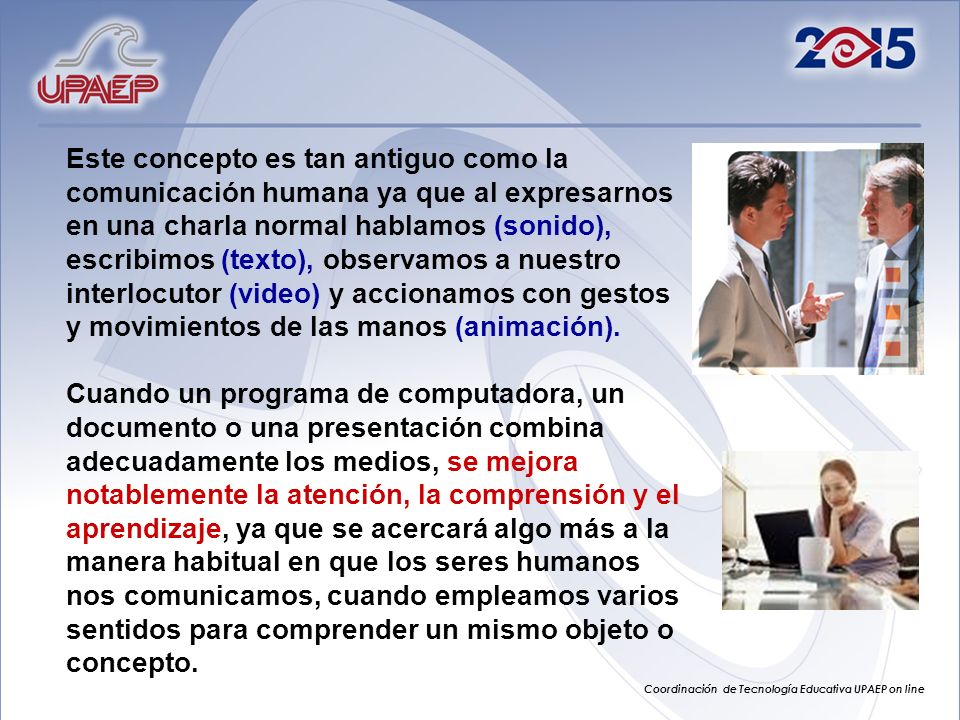 UPAEP

2015

Este concepto es tan antiguo como la comunicación humana ya que al expresarnos en una charla normal hablamos (sonido), escribimos (texto), observamos a nuestro interlocutor (video) y accionamos con gestos y movimientos de las manos (animación).

Cuando un programa de computadora, un documento o una presentación combina adecuadamente los medios, se mejora notablemente la atención, la comprensión y el aprendizaje, ya que se acercará algo más a la manera habitual en que los seres humanos nos comunicamos, cuando empleamos varios sentidos para comprender un mismo objeto o concepto.

Coordinación de Tecnología Educativa UPAEP on line